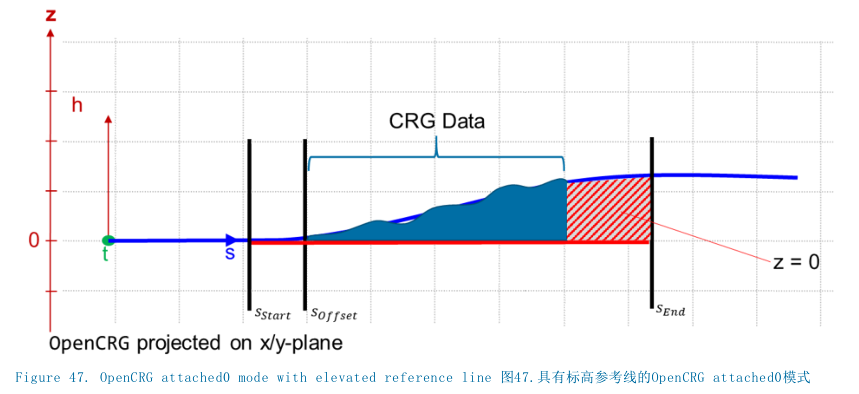 z

h

CRG Data

0

t

s

z = 0

$s_{Start}$

$s_{Offset}$

$s_{End}$

OpenCRG projected on x/y-plane

Figure 47. OpenCRG attached0 mode with elevated reference line 图47.具有标高参考线的OpenCRG attached0模式